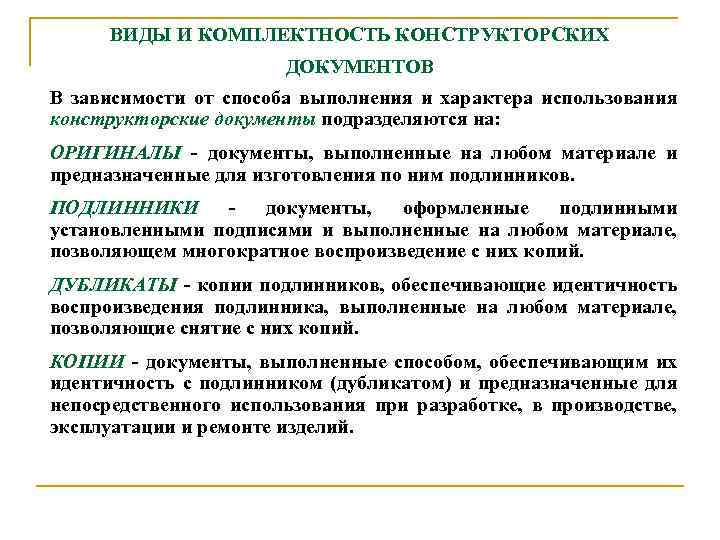 ВИДЫ И КОМПЛЕКТНОСТЬ КОНСТРУКТОРСКИХ ДОКУМЕНТОВ

В зависимости от способа выполнения и характера использования конструкторские документы подразделяются на:

ОРИГИНАЛЫ - документы, выполненные на любом материале и предназначенные для изготовления по ним подлинников.

ПОДЛИННИКИ - документы, оформленные подлинными установленными подписями и выполненные на любом материале, позволяющем многократное воспроизведение с них копий.

ДУБЛИКАТЫ - копии подлинников, обеспечивающие идентичность воспроизведения подлинника, выполненные на любом материале, позволяющие снятие с них копий.

КОПИИ - документы, выполненные способом, обеспечивающим их идентичность с подлинником (дубликатом) и предназначенные для непосредственного использования при разработке, в производстве, эксплуатации и ремонте изделий.